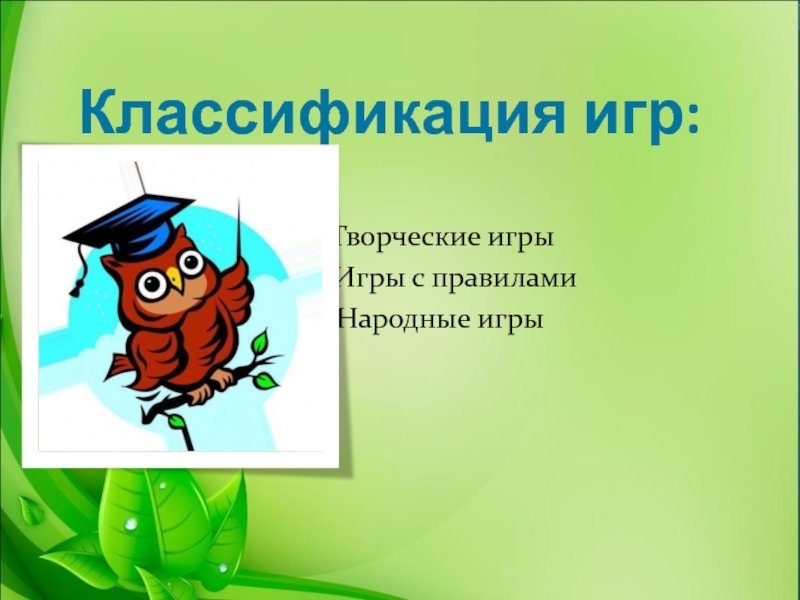 Классификация игр:

Творческие игры
Игры с правилами
Народные игры